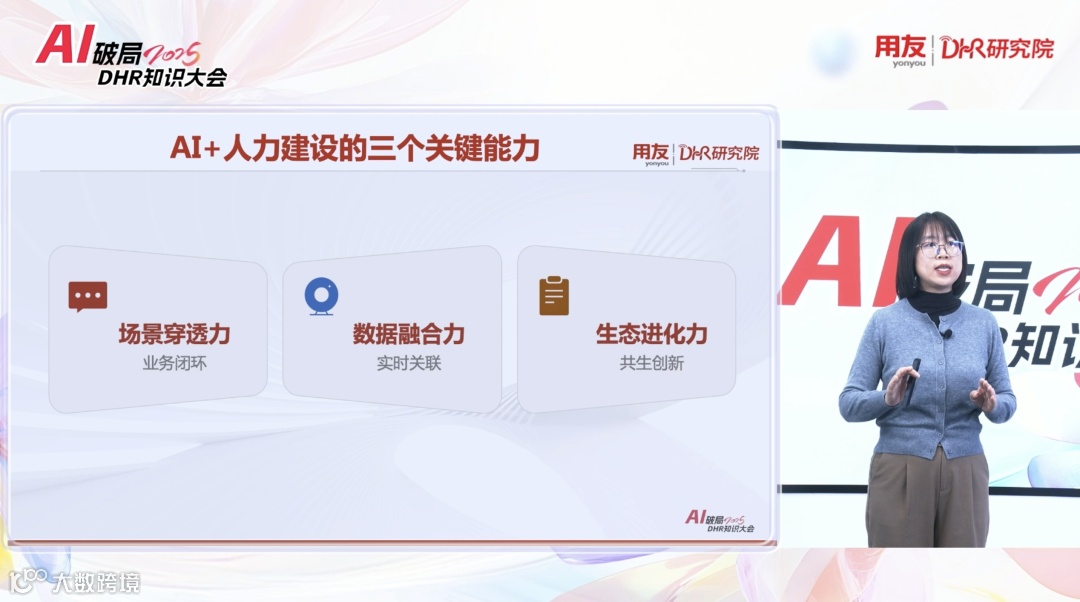 AI破局2025
DHR知识大会

用友 yonyou | DHR研究院

AI+人力建设的三个关键能力

用友 yonyou | DHR研究院

场景穿透力
业务闭环

数据融合力
实时关联

生态进化力
共生创新

AI破局2025
DHR知识大会

AI破局
知识

大数跨境